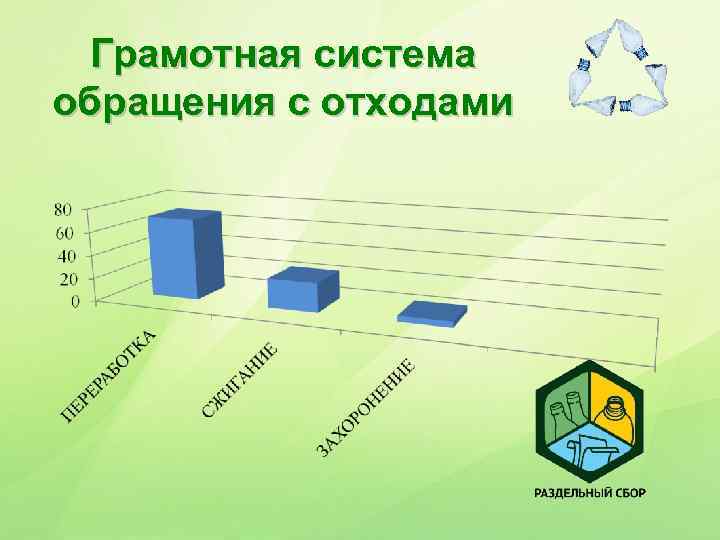 Грамотная система обращения с отходами

80
60
40
20
0

ПЕРЕРАБОТКА
СЖИГАНИЕ
ЗАХОРОНЕНИЕ

РАЗДЕЛЬНЫЙ СБОР